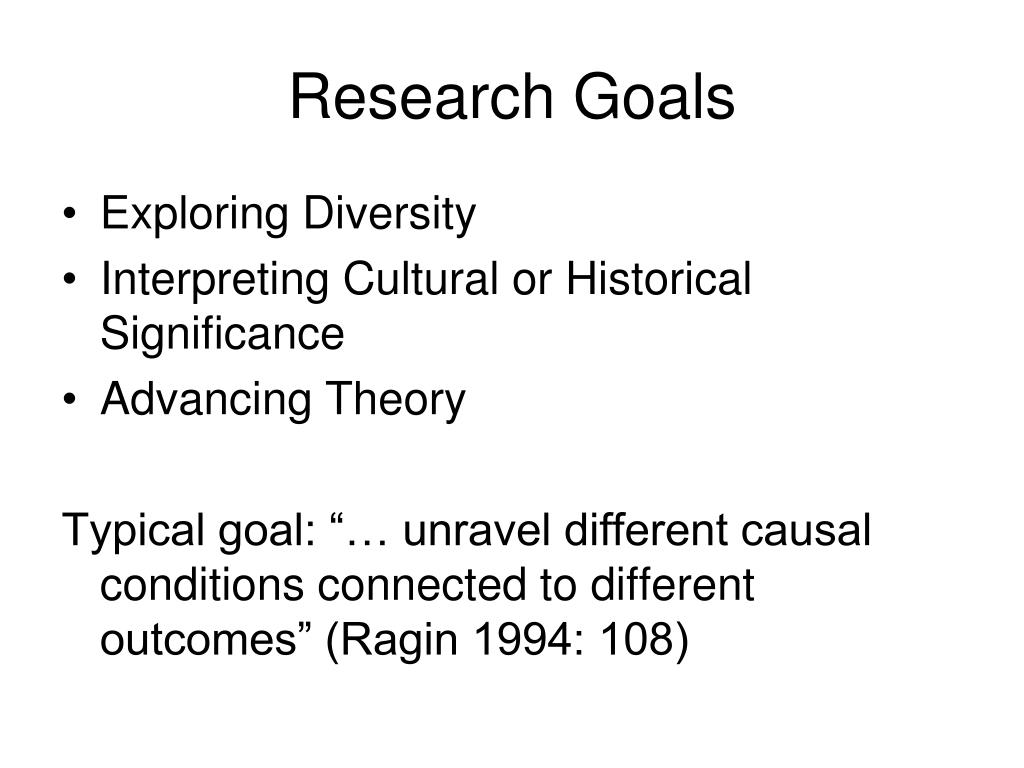 Research Goals

• Exploring Diversity
• Interpreting Cultural or Historical Significance
• Advancing Theory

Typical goal: “… unravel different causal conditions connected to different outcomes” (Ragin 1994: 108)